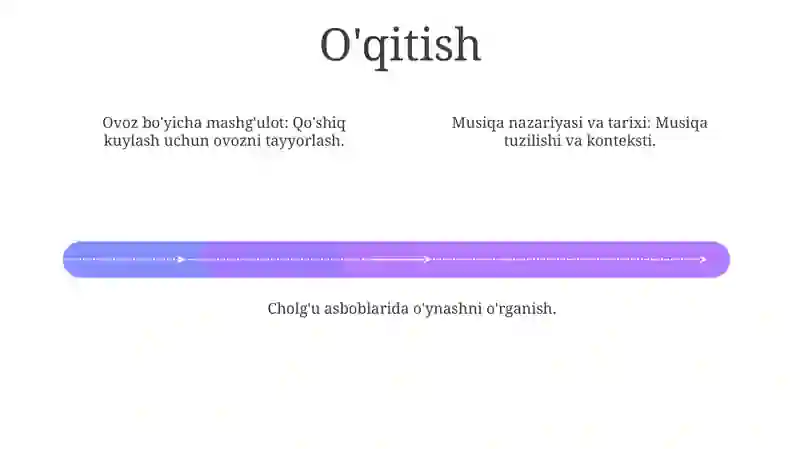 O'qitish

Ovoz bo'yicha mashg'ulot: Qo'shiq kuylash uchun ovozni tayyorlash.

Musiqa nazariyasi va tarixi: Musiqa tuzilishi va konteksti.

Cholg'u asboblarida o'ynashni o'rganish.